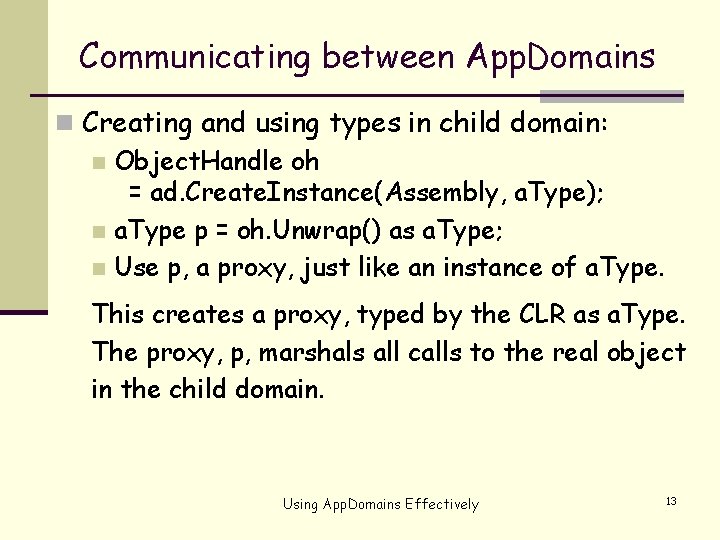 Communicating between AppDomains

Creating and using types in child domain:

ObjectHandle oh
= ad.CreateInstance(Assembly, aType);

aType p = oh.Unwrap() as aType;

Use p, a proxy, just like an instance of aType.

This creates a proxy, typed by the CLR as aType. The proxy, p, marshals all calls to the real object in the child domain.

Using AppDomains Effectively

13